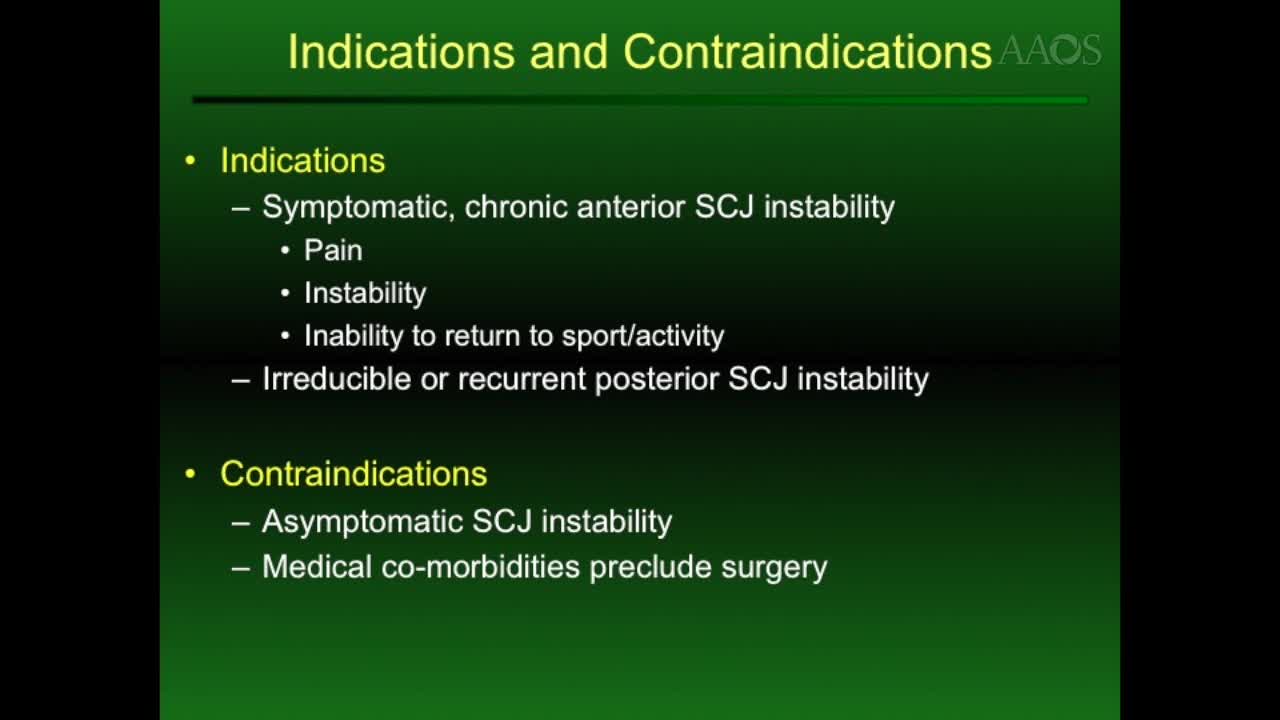 Indications and Contraindications AAOS

• Indications
– Symptomatic, chronic anterior SCJ instability
• Pain
• Instability
• Inability to return to sport/activity
– Irreducible or recurrent posterior SCJ instability

• Contraindications
– Asymptomatic SCJ instability
– Medical co-morbidities preclude surgery